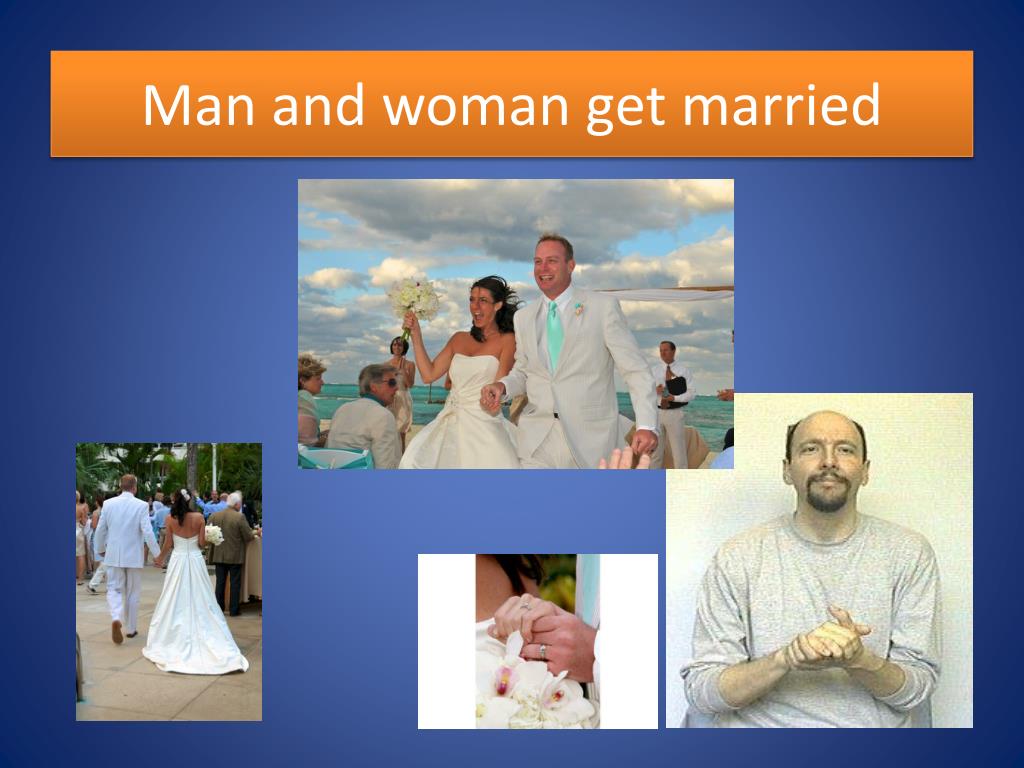 Man and woman get married